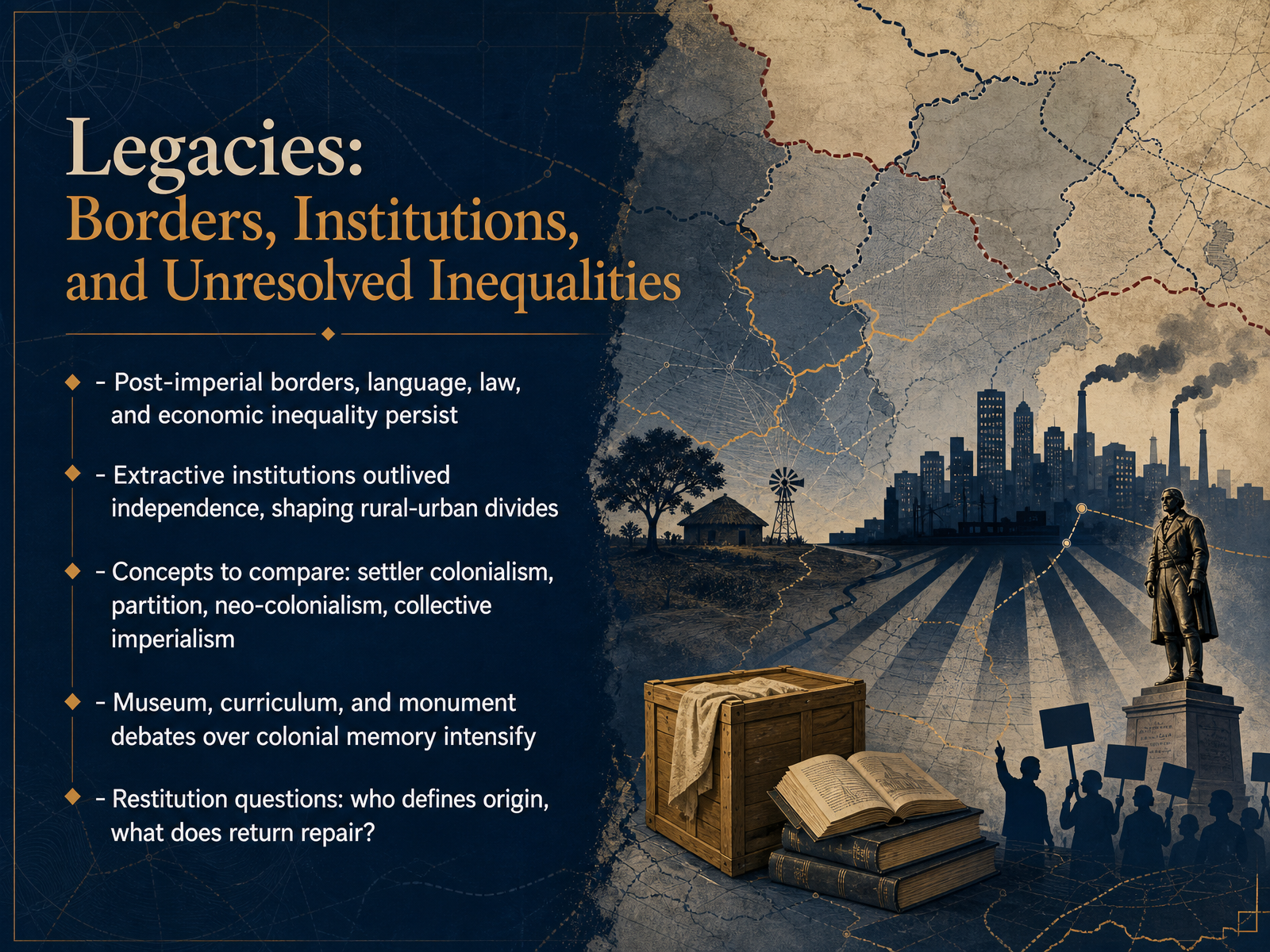 Legacies:
Borders, Institutions, and Unresolved Inequalities

- Post-imperial borders, language, law, and economic inequality persist

- Extractive institutions outlived independence, shaping rural-urban divides

- Concepts to compare: settler colonialism, partition, neo-colonialism, collective imperialism

- Museum, curriculum, and monument debates over colonial memory intensify

- Restitution questions: who defines origin, what does return repair?